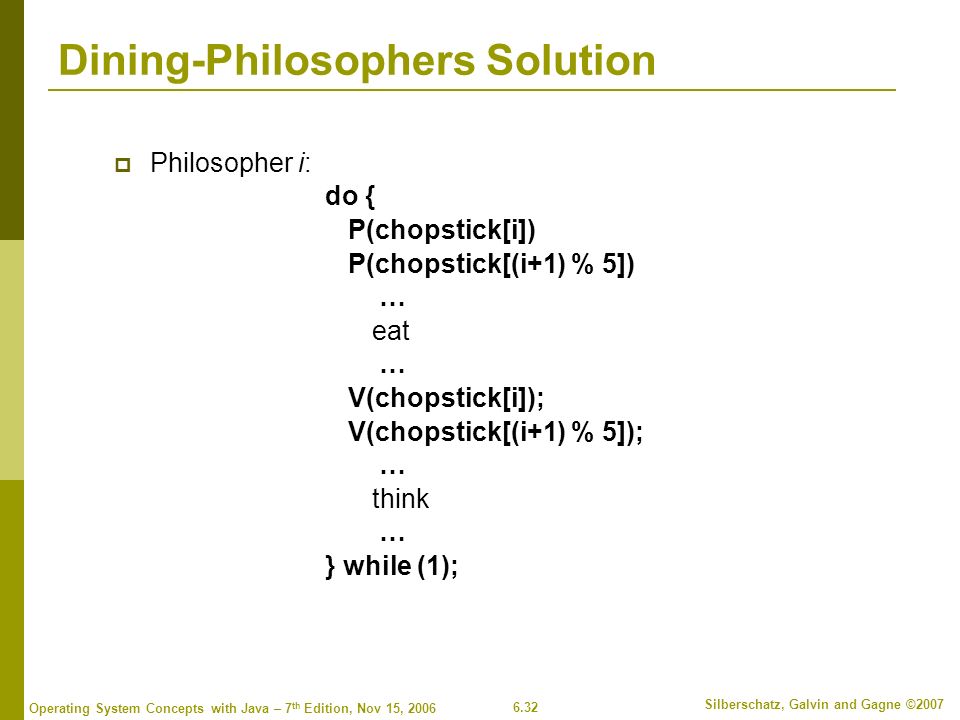 Dining-Philosophers Solution

Philosopher i:

do {
P(chopstick[i])
P(chopstick[(i+1) % 5])
…
eat
…
V(chopstick[i]);
V(chopstick[(i+1) % 5]);
…
think
…
} while (1);

Operating System Concepts with Java – 7th Edition, Nov 15, 2006

6.32

Silberschatz, Galvin and Gagne ©2007